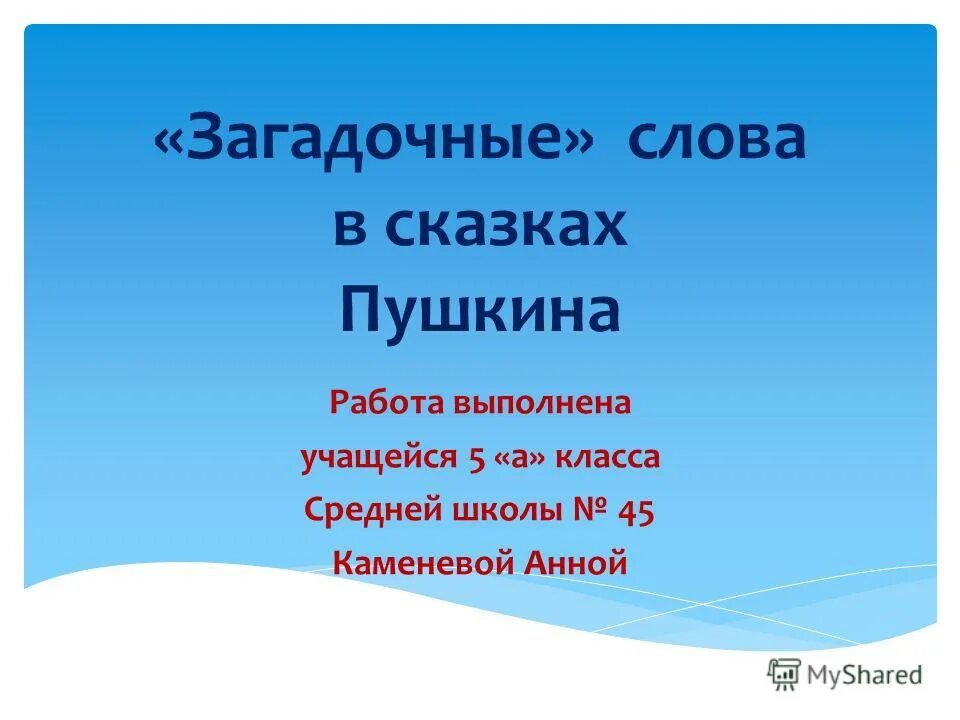 «Загадочные» слова в сказках Пушкина

Работа выполнена учащейся 5 «а» класса Средней школы № 45 Каменевой Анной

MyShared